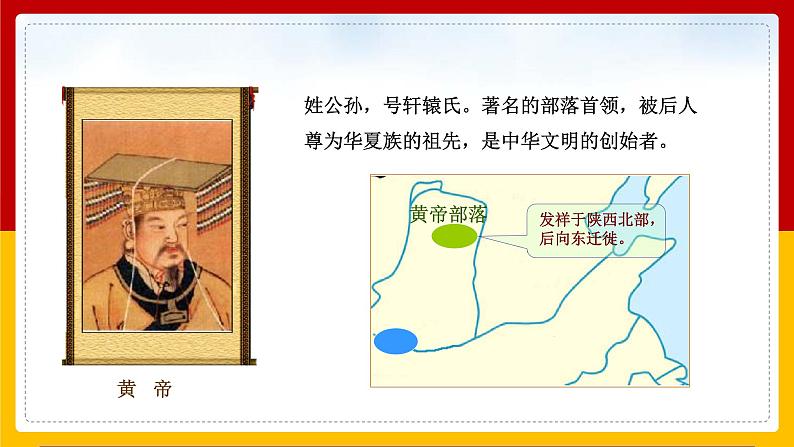 姓公孙，号轩辕氏。著名的部落首领，被后人尊为华夏族的祖先，是中华文明的创始者。

黄帝部落

发祥于陕西北部，后向东迁徙。

黄　帝